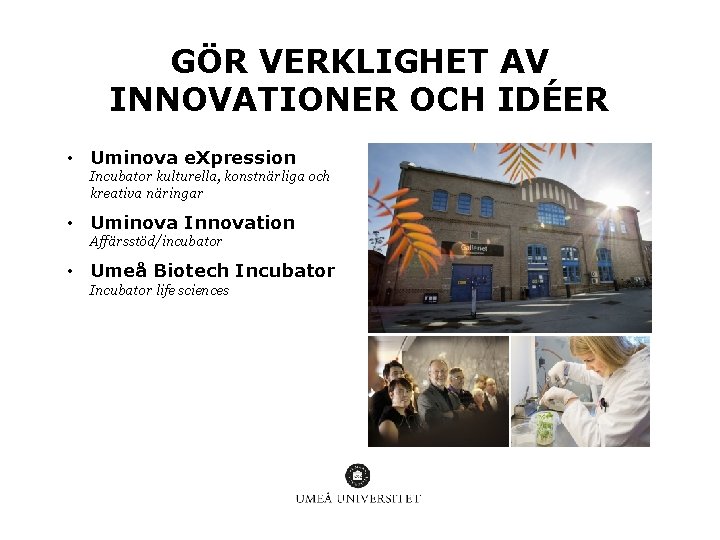 GÖR VERKLIGHET AV INNOVATIONER OCH IDÉER

• Uminova eXpression
Incubator kulturella, konstnärliga och kreativa näringar

• Uminova Innovation
Affärsstöd/incubator

• Umeå Biotech Incubator
Incubator life sciences

Galleriet

UMEÅ UNIVERSITET